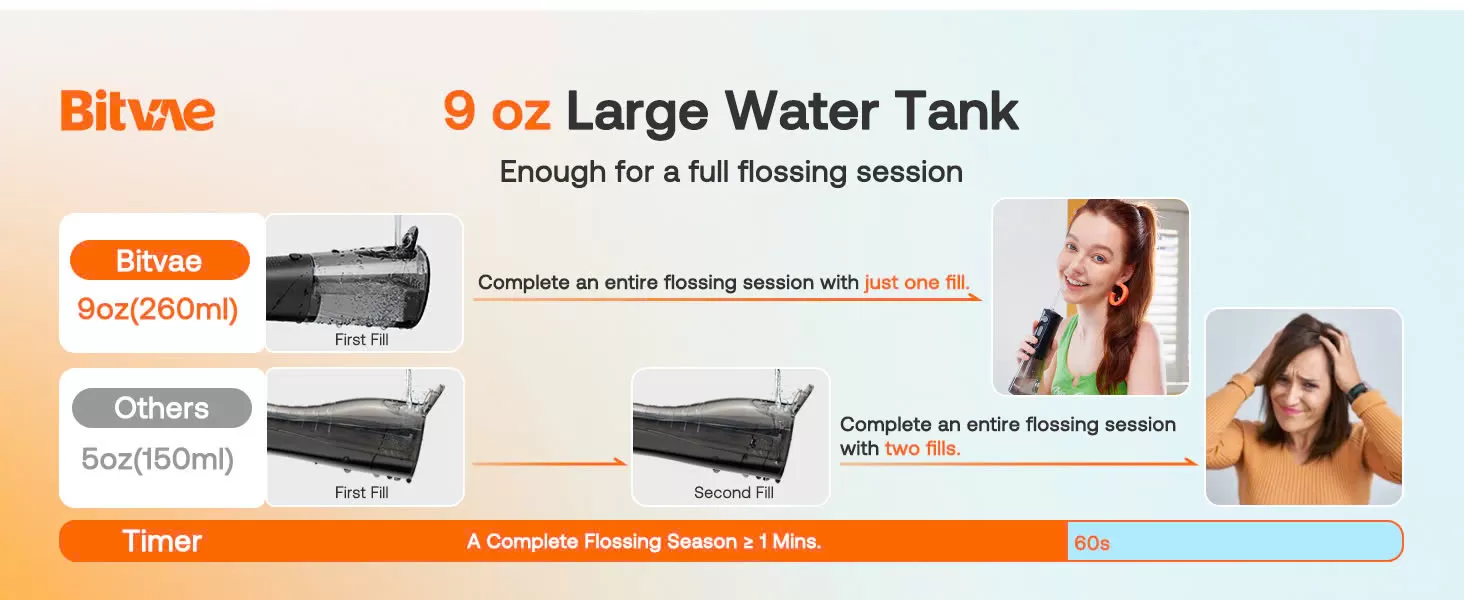 Bitvae

9 oz Large Water Tank

Enough for a full flossing session

Bitvae
9oz(260ml)

First Fill

Complete an entire flossing session with just one fill.

Others
5oz(150ml)

First Fill

Second Fill

Complete an entire flossing session with two fills.

Timer

A Complete Flossing Season ≥ 1 Mins.

60s